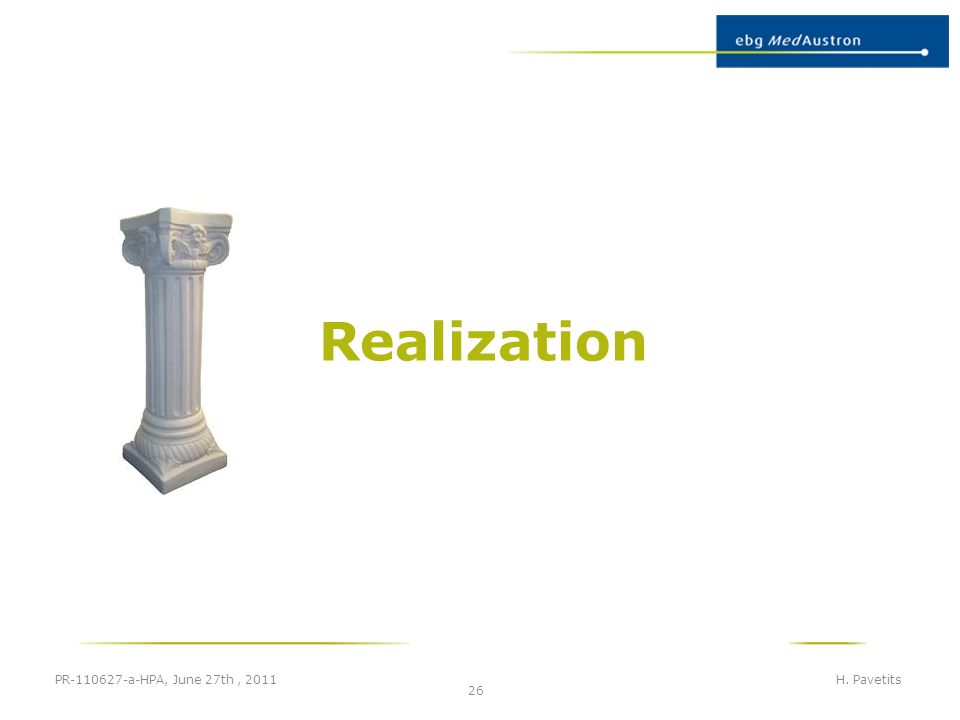 ebg MedAustron

Realization

PR-110627-a-HPA, June 27th , 2011

26

H. Pavetits